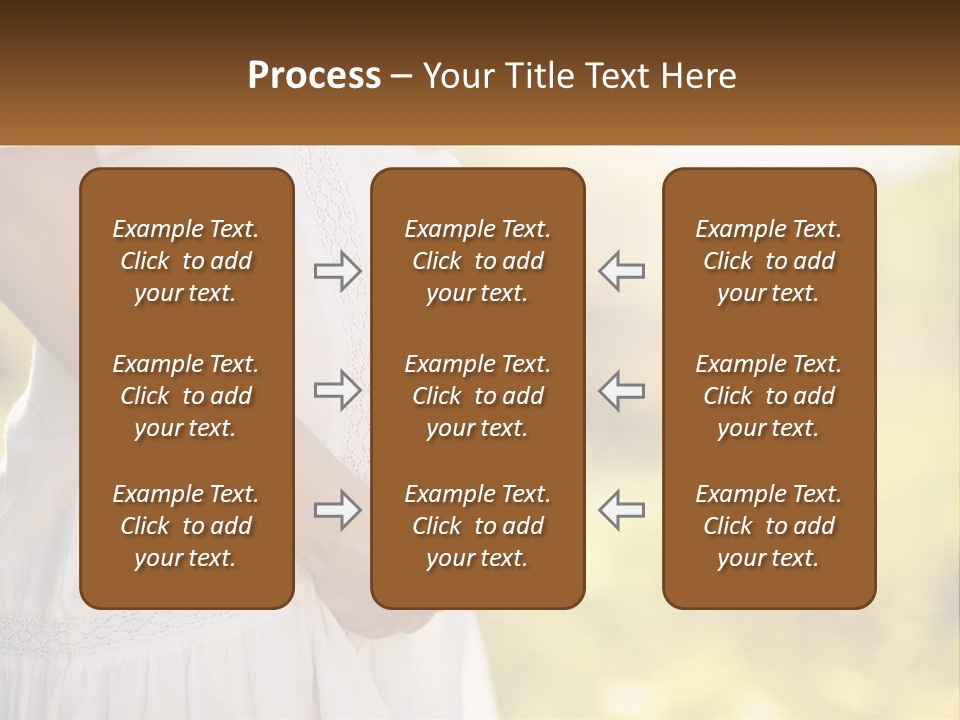 Process – Your Title Text Here

Example Text. Click to add your text.

Example Text. Click to add your text.

Example Text. Click to add your text.

Example Text. Click to add your text.

Example Text. Click to add your text.

Example Text. Click to add your text.

Example Text. Click to add your text.

Example Text. Click to add your text.

Example Text. Click to add your text.